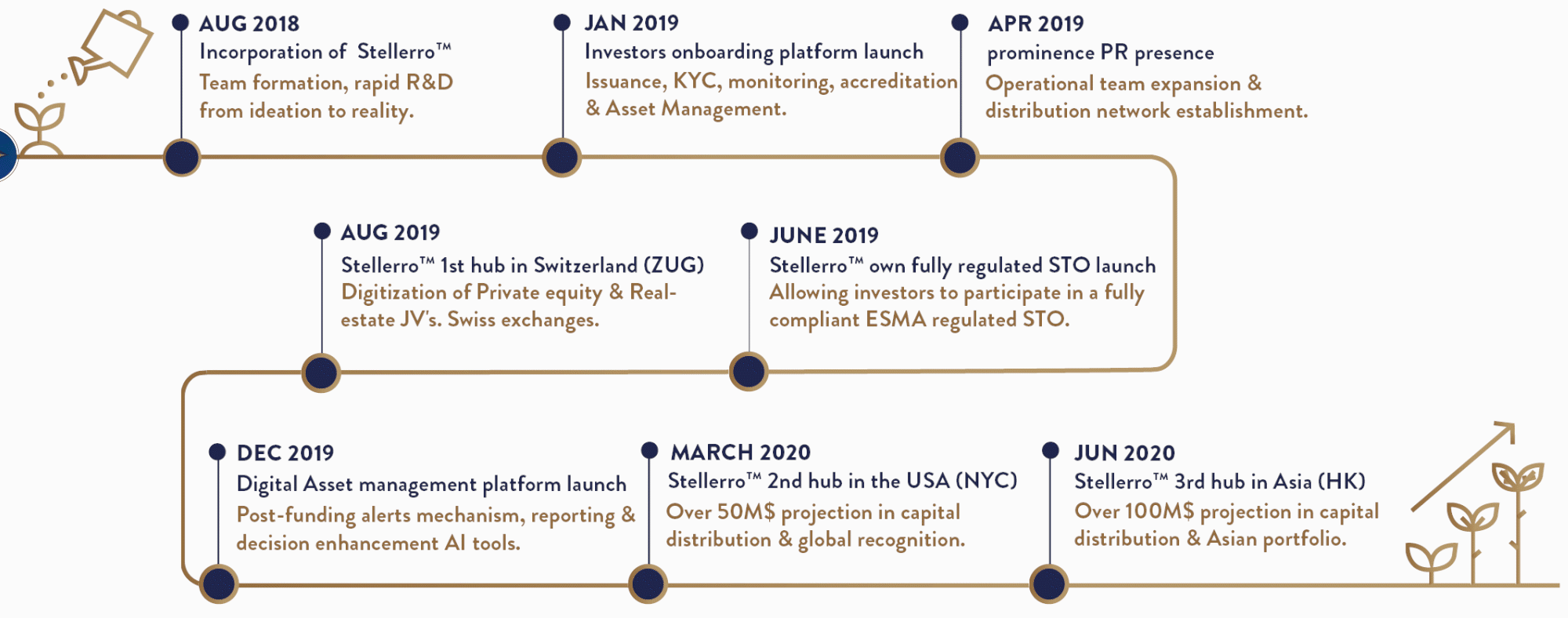 AUG 2018
Incorporation of Stellerro™
Team formation, rapid R&D from ideation to reality.

JAN 2019
Investors onboarding platform launch
Issuance, KYC, monitoring, accreditation & Asset Management.

APR 2019
prominence PR presence
Operational team expansion & distribution network establishment.

AUG 2019
Stellerro™ 1st hub in Switzerland (ZUG)
Digitization of Private equity & Real-estate JV's. Swiss exchanges.

JUNE 2019
Stellerro™ own fully regulated STO launch
Allowing investors to participate in a fully compliant ESMA regulated STO.

DEC 2019
Digital Asset management platform launch
Post-funding alerts mechanism, reporting & decision enhancement AI tools.

MARCH 2020
Stellerro™ 2nd hub in the USA (NYC)
Over 50M$ projection in capital distribution & global recognition.

JUN 2020
Stellerro™ 3rd hub in Asia (HK)
Over 100M$ projection in capital distribution & Asian portfolio.